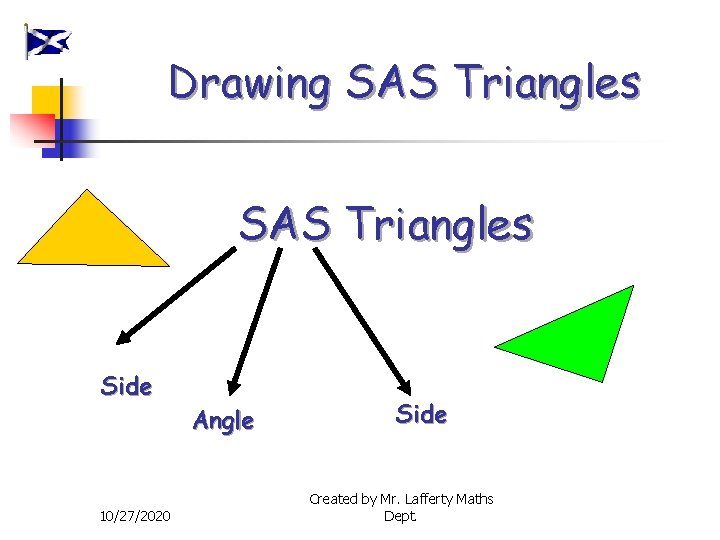 Drawing SAS Triangles

SAS Triangles

Side

Angle

Side

10/27/2020

Created by Mr. Lafferty Maths Dept.